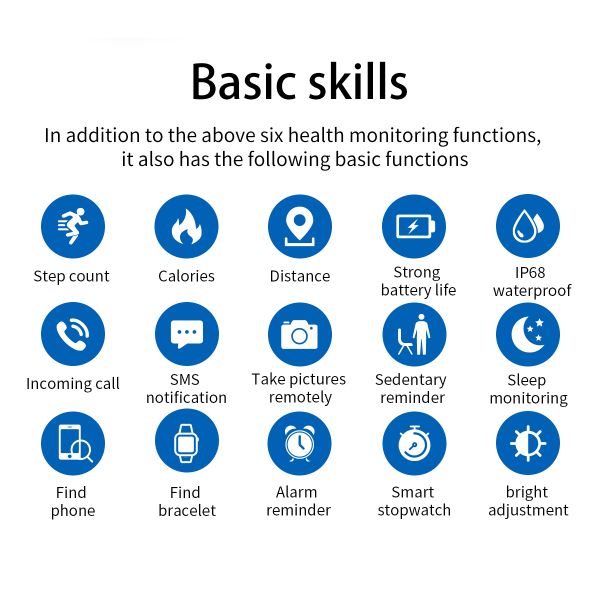 Basic skills

In addition to the above six health monitoring functions, it also has the following basic functions

Step count

Calories

Distance

Strong battery life

IP68 waterproof

Incoming call

SMS notification

Take pictures remotely

Sedentary reminder

Sleep monitoring

Find phone

Find bracelet

Alarm reminder

Smart stopwatch

bright adjustment